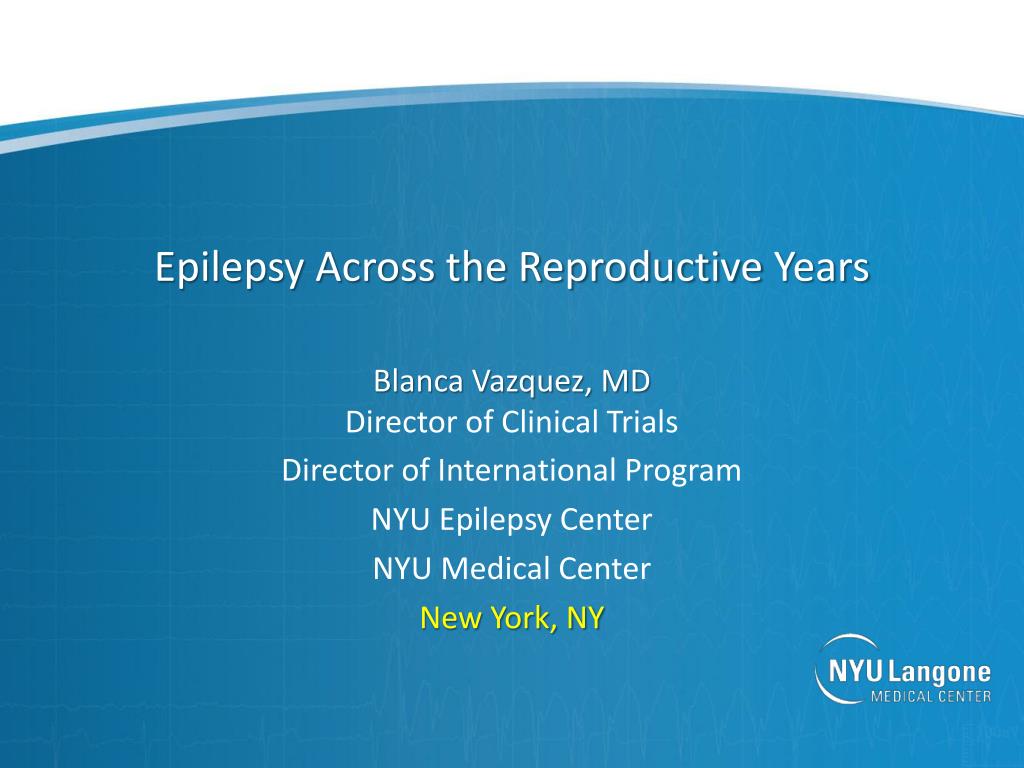 Epilepsy Across the Reproductive Years

Blanca Vazquez, MD
Director of Clinical Trials
Director of International Program
NYU Epilepsy Center
NYU Medical Center
New York, NY

NYU Langone
MEDICAL CENTER